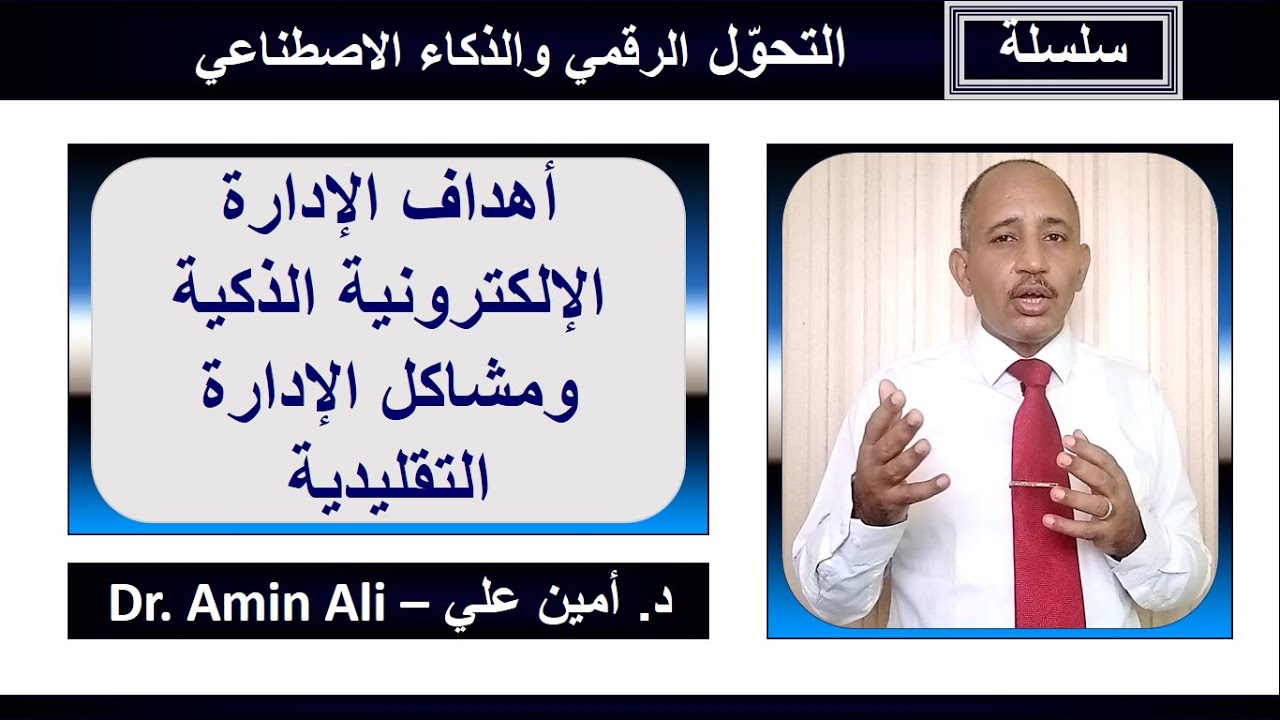 سلسلة

التحوّل الرقمي والذكاء الاصطناعي

أهداف الإدارة الإلكترونية الذكية ومشاكل الإدارة التقليدية

د. أمين علي – Dr. Amin Ali